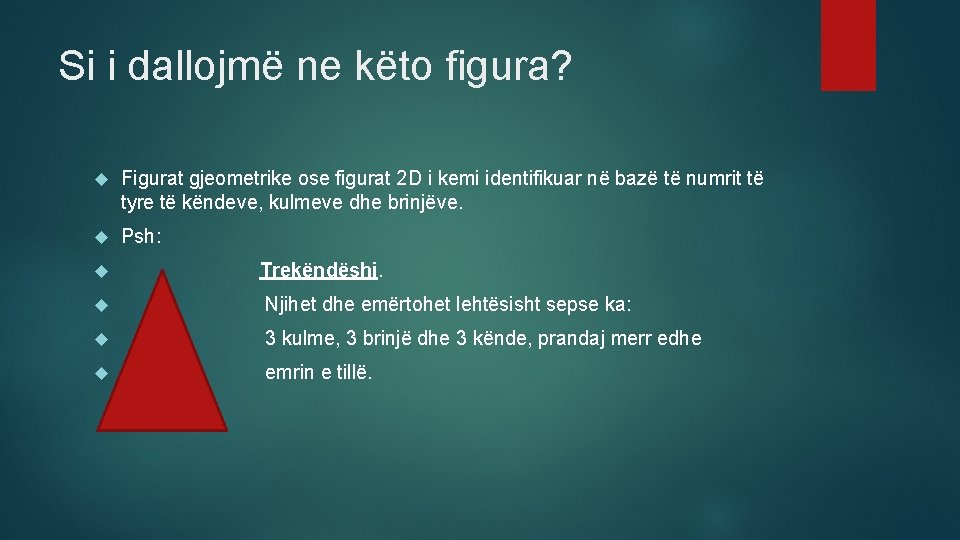 Si i dallojmë ne këto figura?

Figurat gjeometrike ose figurat 2D i kemi identifikuar në bazë të numrit të tyre të këndeve, kulmeve dhe brinjëve.

Psh:

Trekëndëshi.

Njihet dhe emërtohet lehtësisht sepse ka:

3 kulme, 3 brinjë dhe 3 kënde, prandaj merr edhe

emrin e tillë.